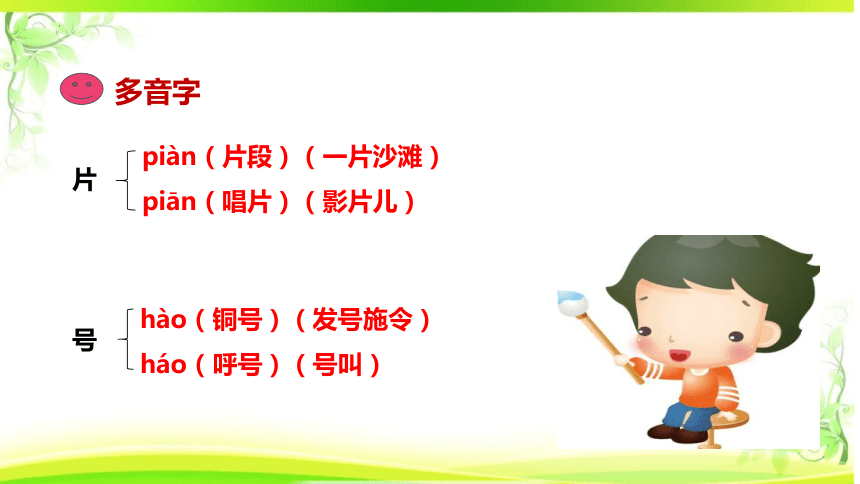 多音字

片 piàn（片段）（一片沙滩）
piān（唱片）（影片儿）

号 hào（铜号）（发号施令）
háo（呼号）（号叫）